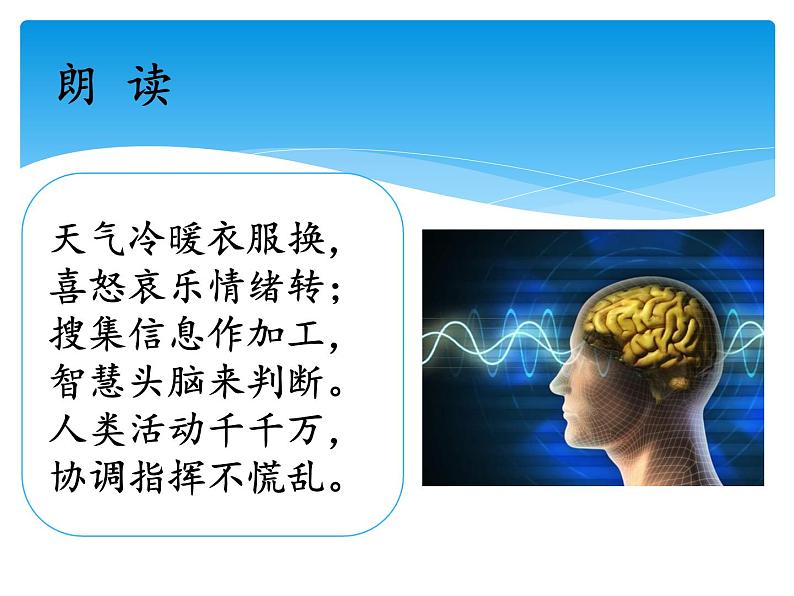 朗 读

天气冷暖衣服换，
喜怒哀乐情绪转；
搜集信息作加工，
智慧头脑来判断。
人类活动千千万，
协调指挥不慌乱。